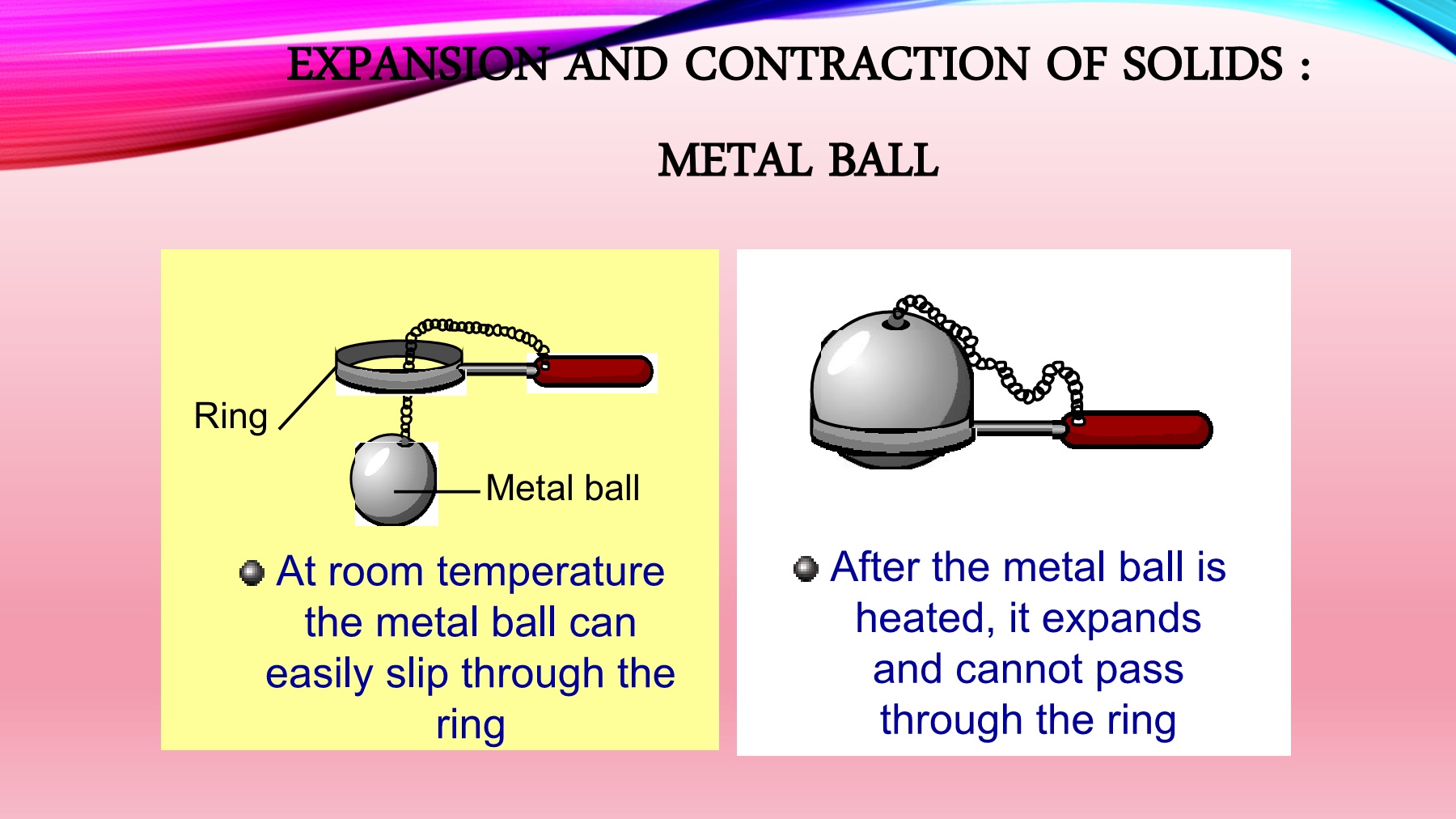 EXPANSION AND CONTRACTION OF SOLIDS :

METAL BALL

Ring

Metal ball

At room temperature the metal ball can easily slip through the ring

After the metal ball is heated, it expands and cannot pass through the ring